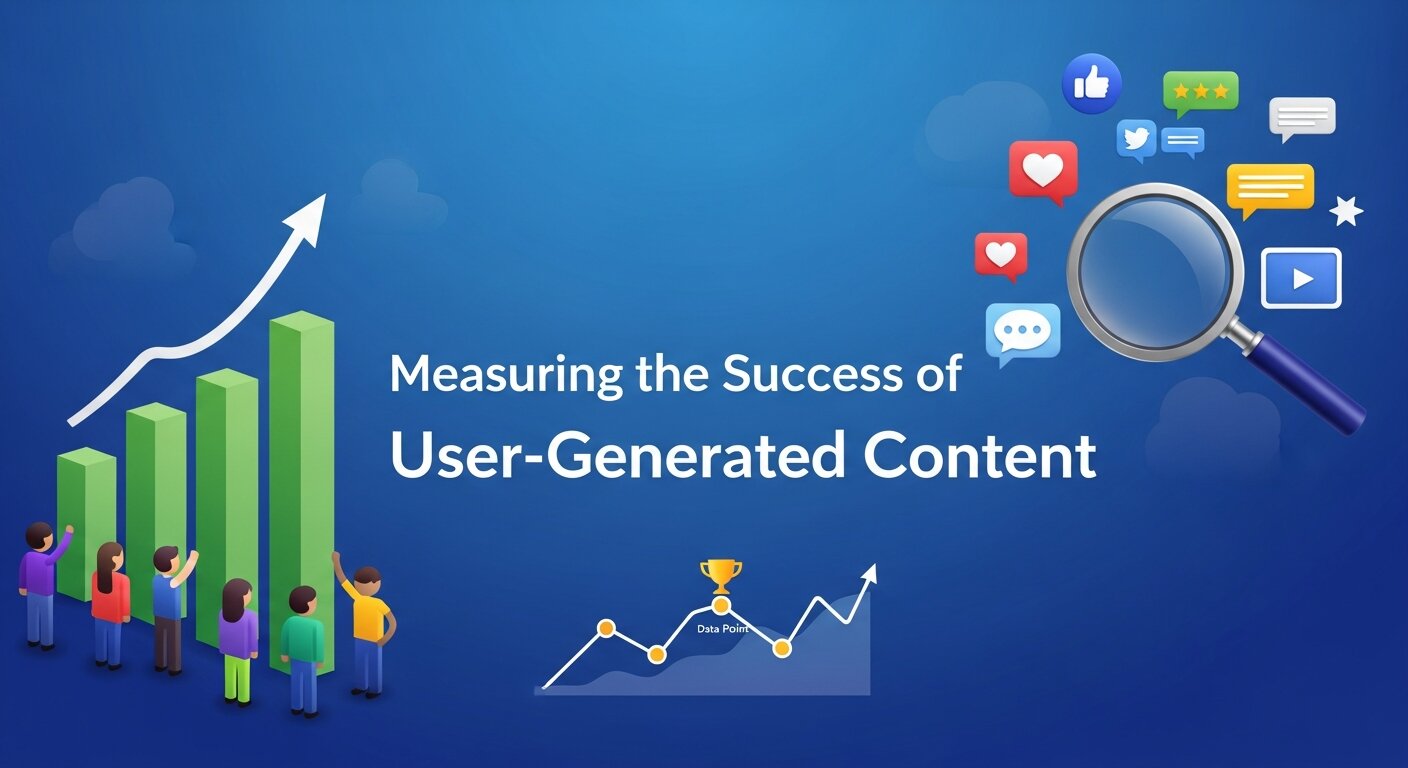 Measuring the Success of
User-Generated Content

Data Point